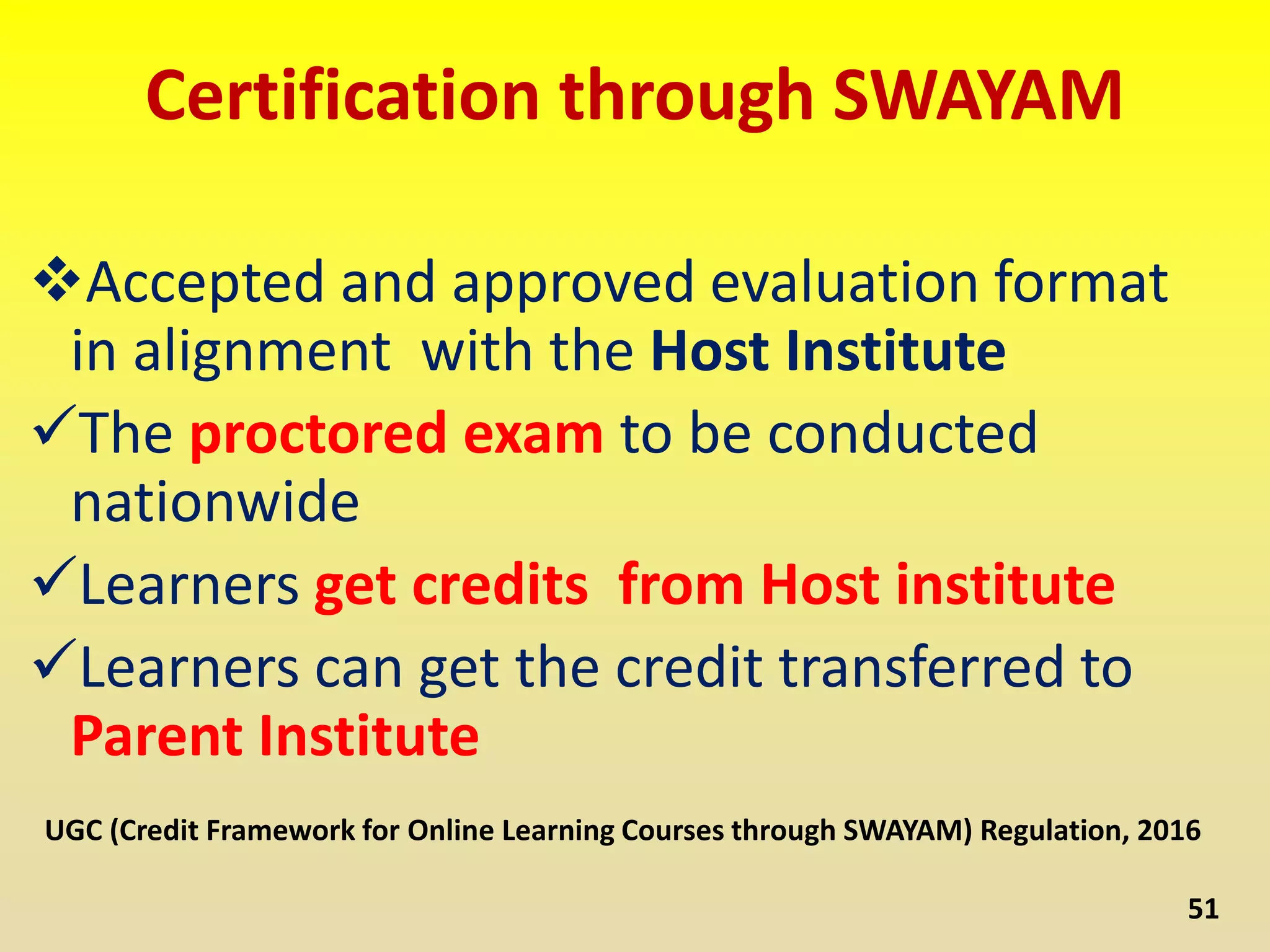 Certification through SWAYAM

❖Accepted and approved evaluation format in alignment with the Host Institute

✓The proctored exam to be conducted nationwide

✓Learners get credits from Host institute

✓Learners can get the credit transferred to Parent Institute

UGC (Credit Framework for Online Learning Courses through SWAYAM) Regulation, 2016

51